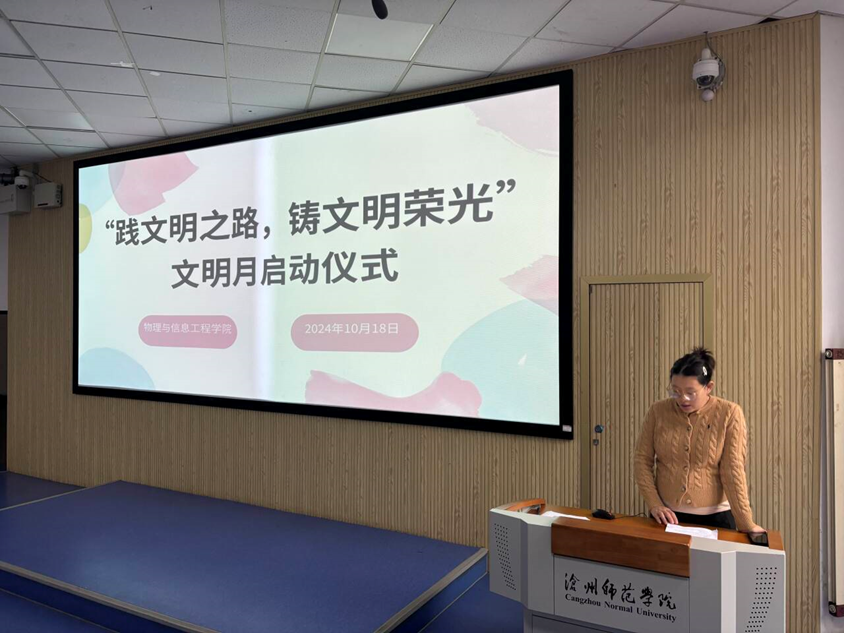 “践文明之路，铸文明荣光”
文明月启动仪式

物理与信息工程学院

2024年10月18日

沧州师范学院
Cangzhou Normal University